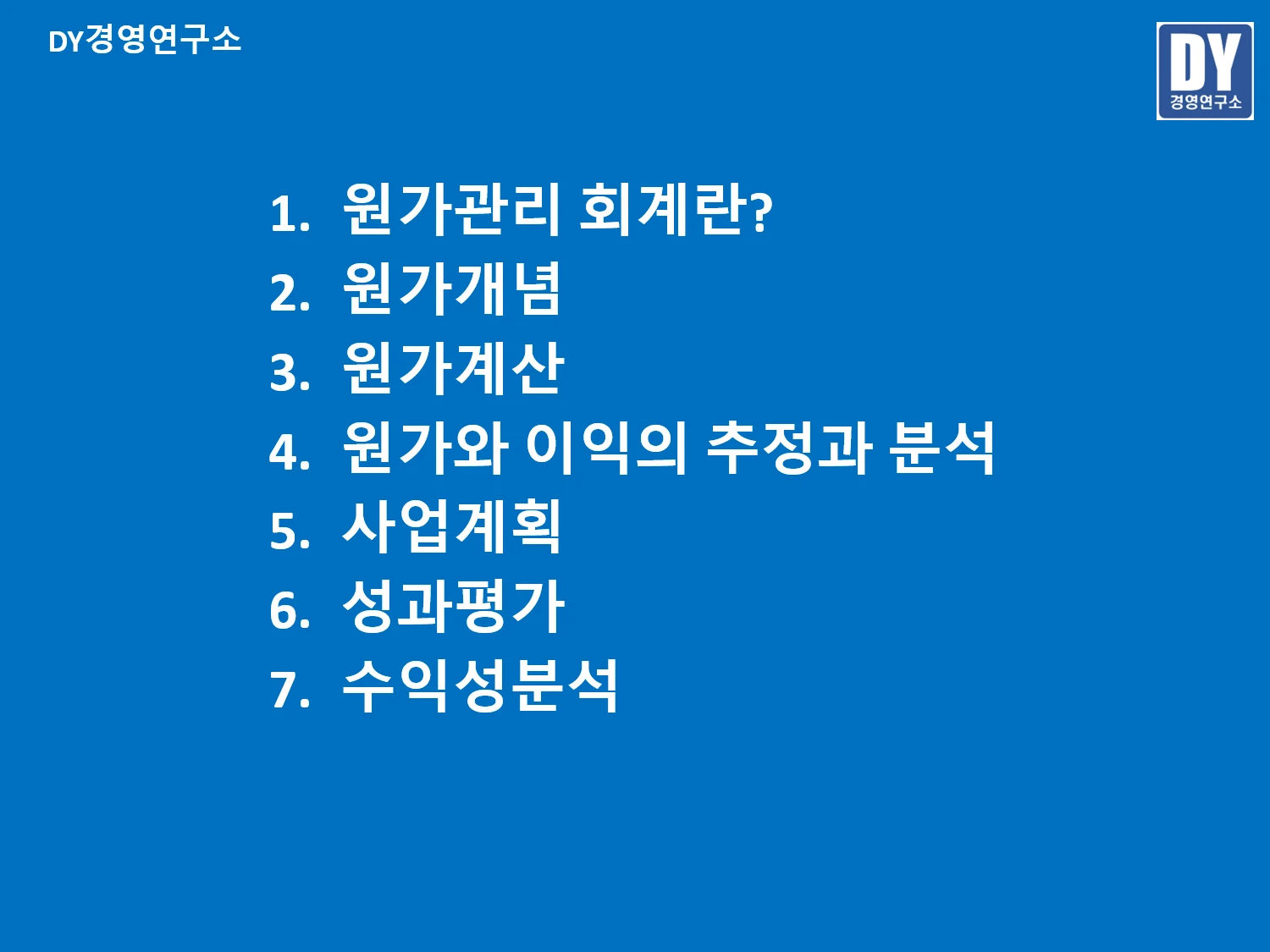 DY경영연구소

DY
경영연구소

1. 원가관리 회계란?
2. 원가개념
3. 원가계산
4. 원가와 이익의 추정과 분석
5. 사업계획
6. 성과평가
7. 수익성분석